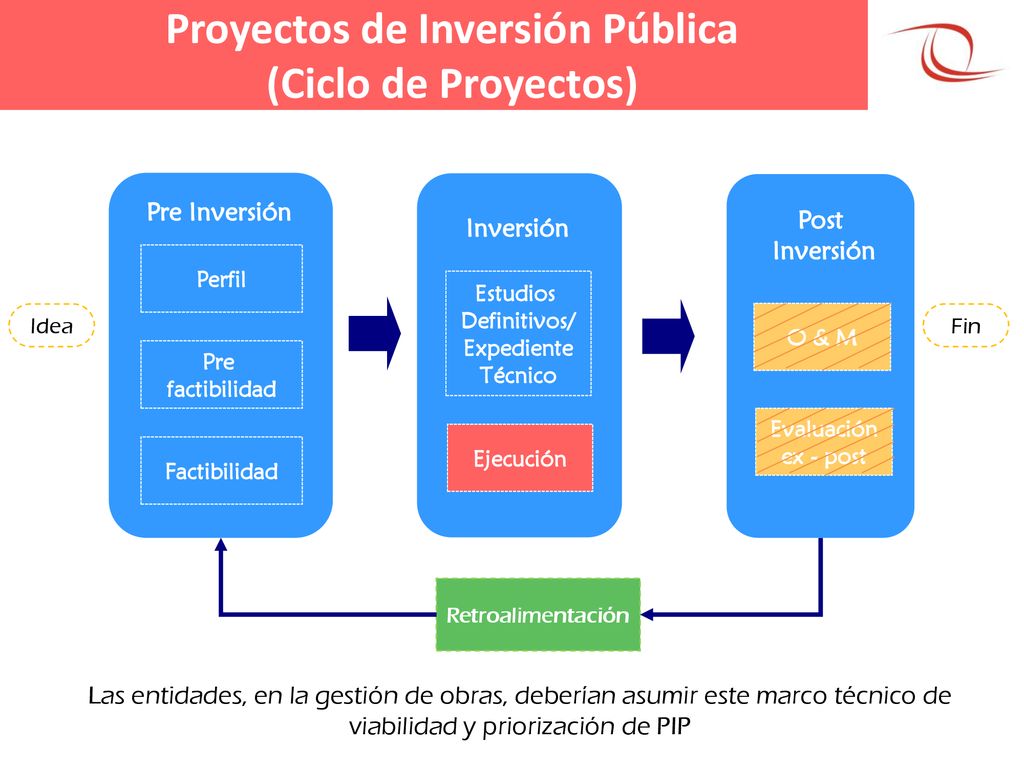 Proyectos de Inversión Pública
(Ciclo de Proyectos)

Idea

Pre Inversión

Perfil

Pre factibilidad

Factibilidad

Inversión

Estudios Definitivos/ Expediente Técnico

Ejecución

Post Inversión

O & M

Evaluación ex - post

Fin

Retroalimentación

Las entidades, en la gestión de obras, deberían asumir este marco técnico de viabilidad y priorización de PIP